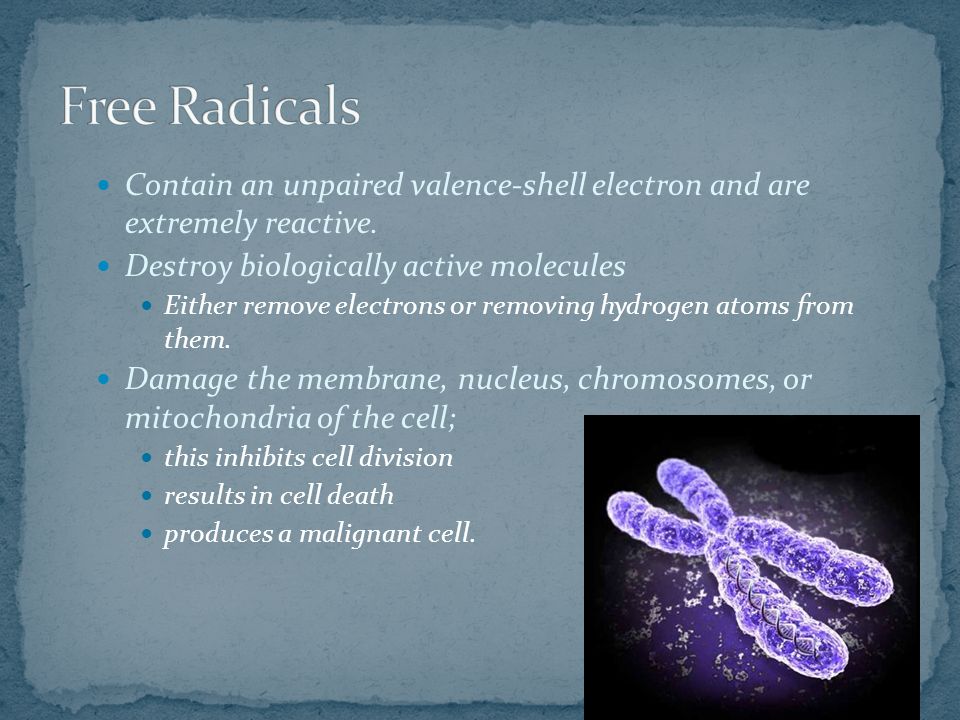 Free Radicals

- Contain an unpaired valence-shell electron and are extremely reactive.
- Destroy biologically active molecules
  - Either remove electrons or removing hydrogen atoms from them.
- Damage the membrane, nucleus, chromosomes, or mitochondria of the cell;
  - this inhibits cell division
  - results in cell death
  - produces a malignant cell.